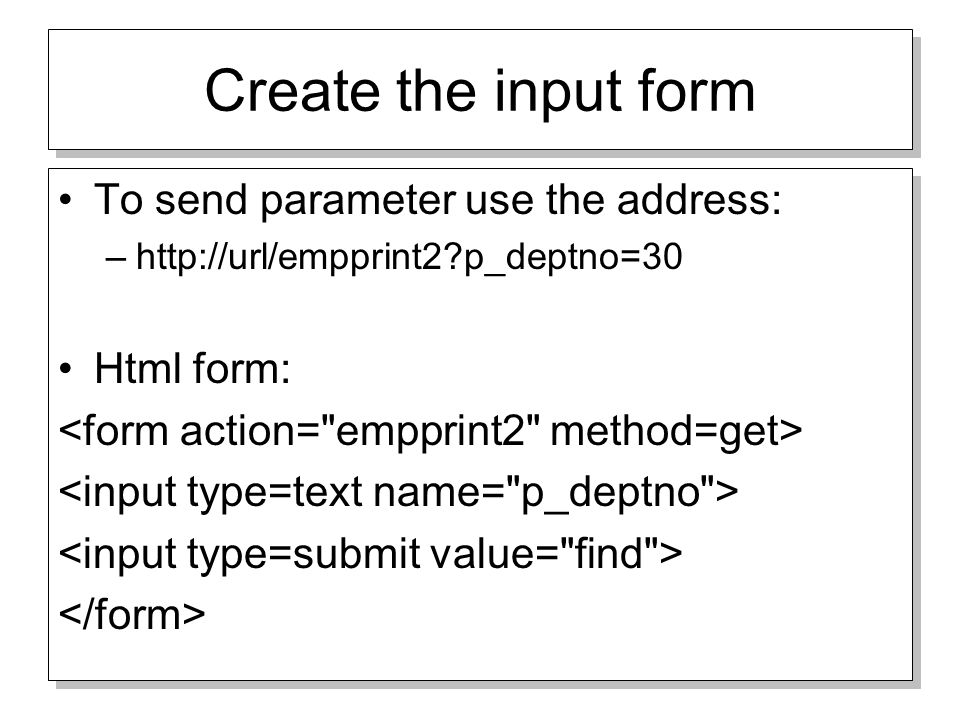 Create the input form

• To send parameter use the address:
– http://url/empprint2?p_deptno=30

• Html form:
<form action="empprint2" method=get>
<input type=text name="p_deptno">
<input type=submit value="find">
</form>